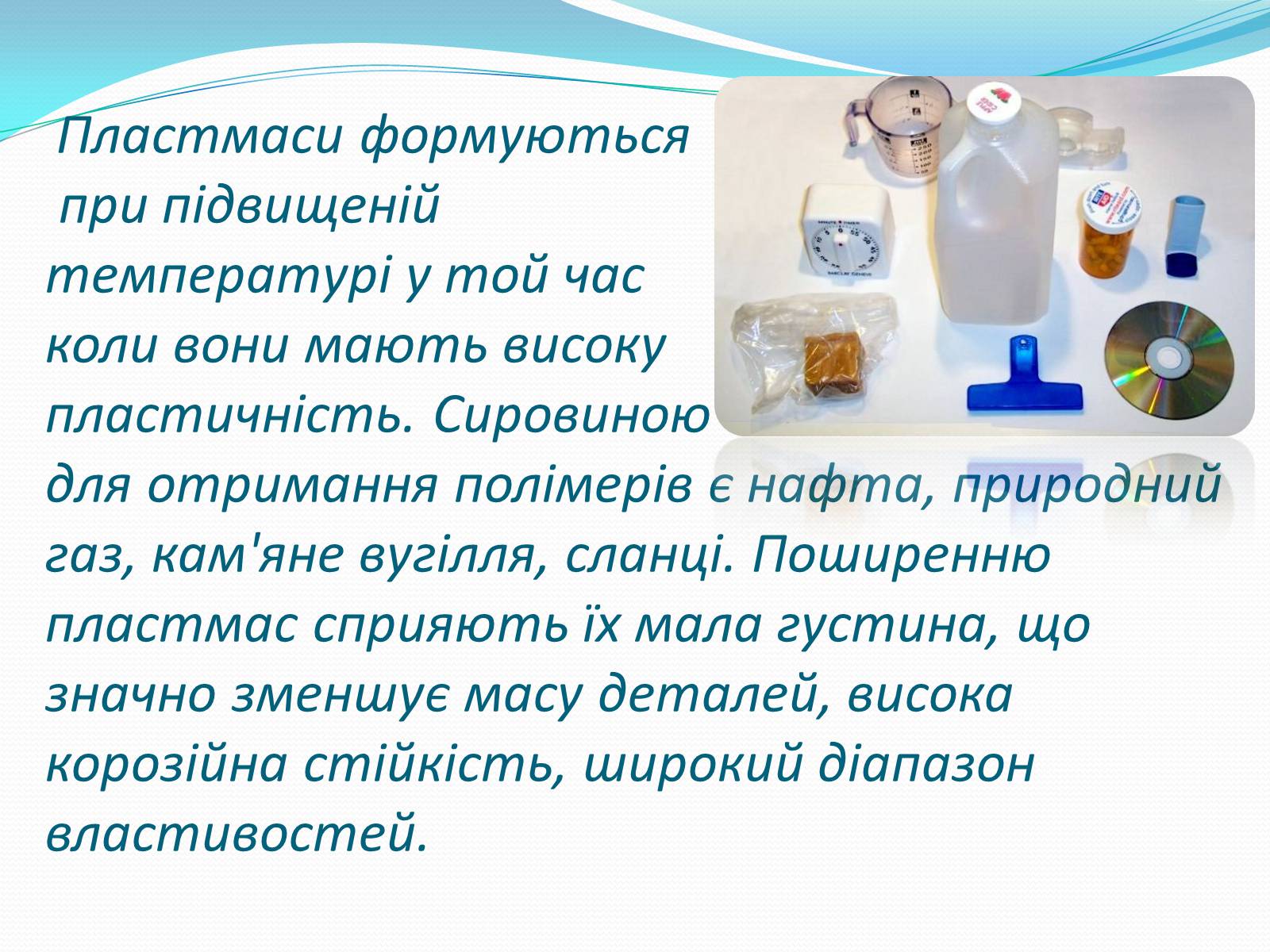 Пластмаси формуються при підвищеній температурі у той час коли вони мають високу пластичність. Сировиною для отримання полімерів є нафта, природний газ, кам'яне вугілля, сланці. Поширенню пластмас сприяють їх мала густина, що значно зменшує масу деталей, висока корозійна стійкість, широкий діапазон властивостей.